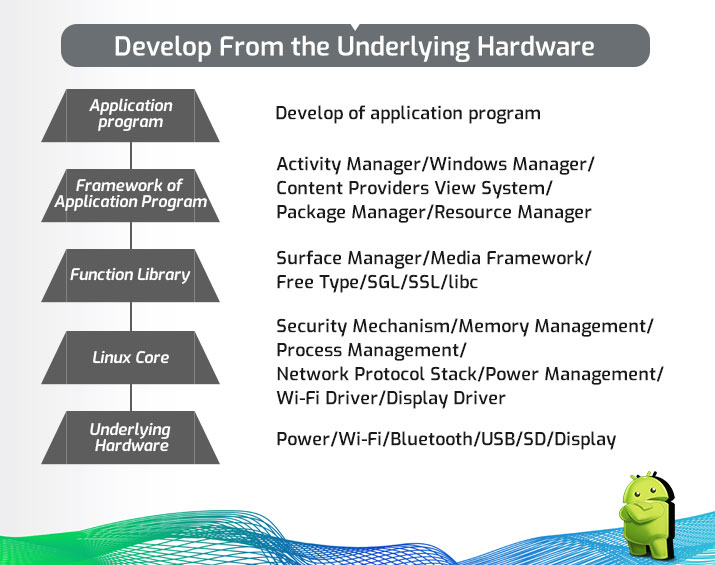 Develop From the Underlying Hardware

Application program

Develop of application program

Framework of Application Program

Activity Manager/Windows Manager/ Content Providers View System/ Package Manager/Resource Manager

Function Library

Surface Manager/Media Framework/ Free Type/SGL/SSL/libc

Linux Core

Security Mechanism/Memory Management/ Process Management/ Network Protocol Stack/Power Management/ Wi-Fi Driver/Display Driver

Underlying Hardware

Power/Wi-Fi/Bluetooth/USB/SD/Display